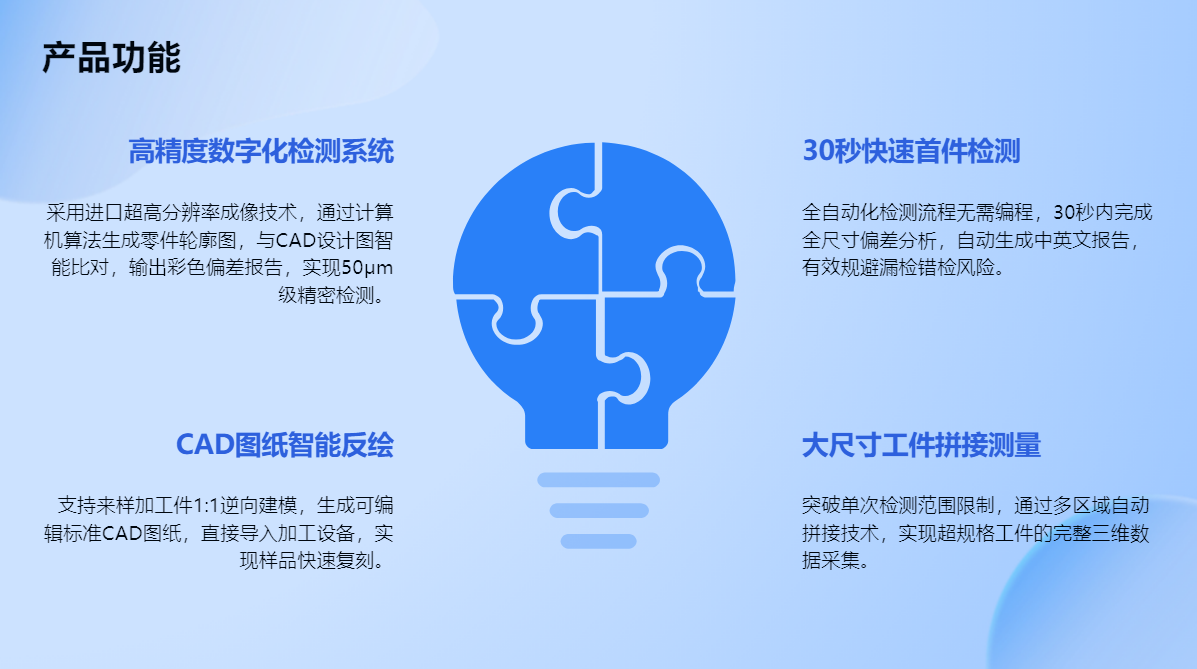 产品功能

高精度数字化检测系统

采用进口超高分辨率成像技术，通过计算机算法生成零件轮廓图，与CAD设计图智能比对，输出彩色偏差报告，实现50μm级精密检测。

CAD图纸智能反绘

支持来样加工件1:1逆向建模，生成可编辑标准CAD图纸，直接导入加工设备，实现样品快速复刻。

30秒快速首件检测

全自动化检测流程无需编程，30秒内完成全尺寸偏差分析，自动生成中英文报告，有效规避漏检错检风险。

大尺寸工件拼接测量

突破单次检测范围限制，通过多区域自动拼接技术，实现超规格工件的完整三维数据采集。